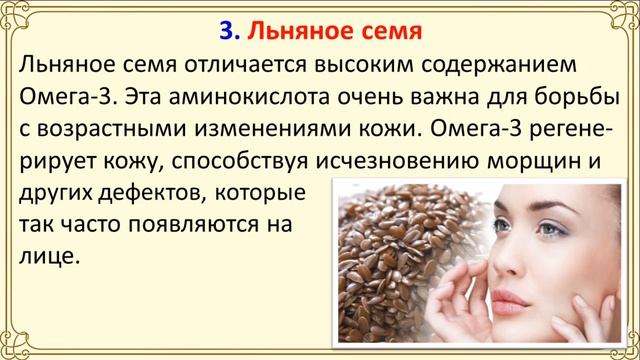 3. Льняное семя

Льняное семя отличается высоким содержанием Омега-3. Эта аминокислота очень важна для борьбы с возрастными изменениями кожи. Омега-3 регенерирует кожу, способствуя исчезновению морщин и других дефектов, которые так часто появляются на лице.